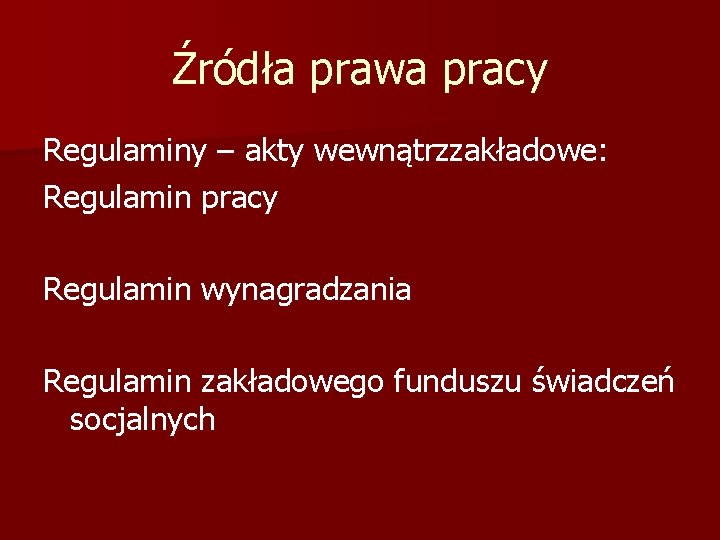 Źródła prawa pracy

Regulaminy – akty wewnątrzzakładowe:
Regulamin pracy

Regulamin wynagradzania

Regulamin zakładowego funduszu świadczeń socjalnych